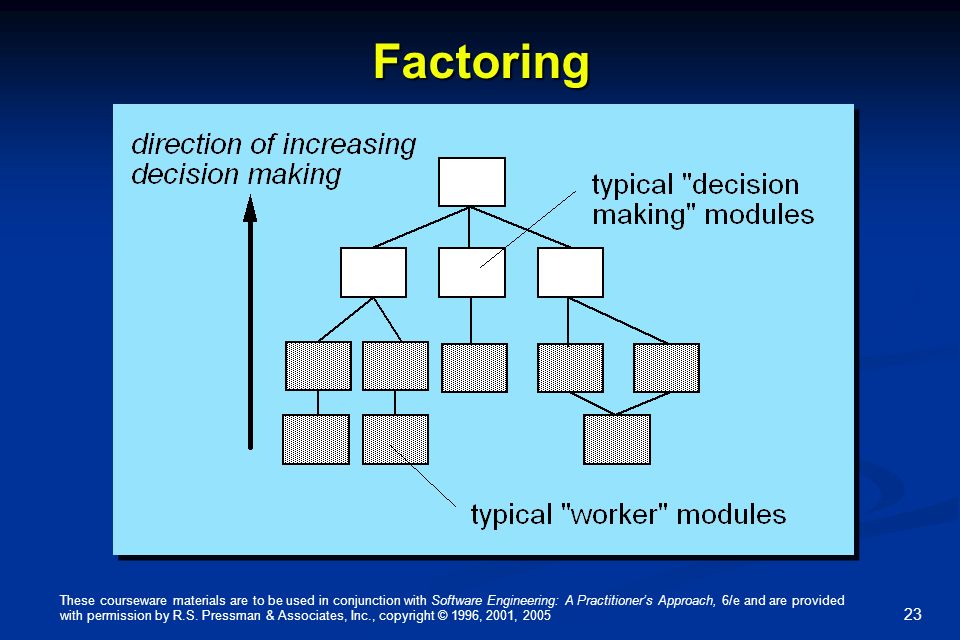 Factoring

direction of increasing decision making

typical "decision making" modules

typical "worker" modules

These courseware materials are to be used in conjunction with Software Engineering: A Practitioner's Approach, 6/e and are provided with permission by R.S. Pressman & Associates, Inc., copyright © 1996, 2001, 2005

23